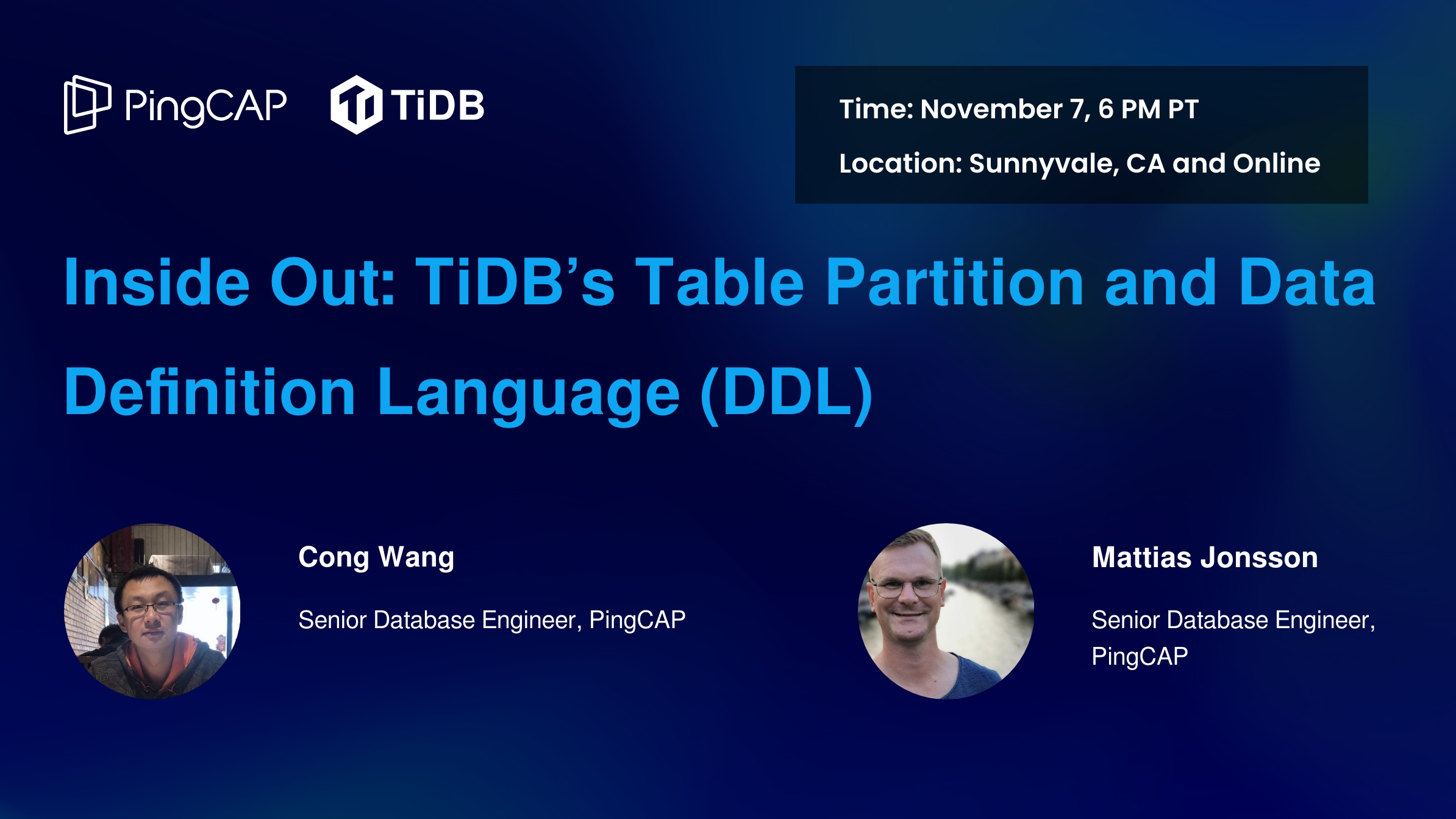 PingCAP TiDB

Time: November 7, 6 PM PT

Location: Sunnyvale, CA and Online

Inside Out: TiDB's Table Partition and Data Definition Language (DDL)

Cong Wang

Senior Database Engineer, PingCAP

Mattias Jonsson

Senior Database Engineer, PingCAP